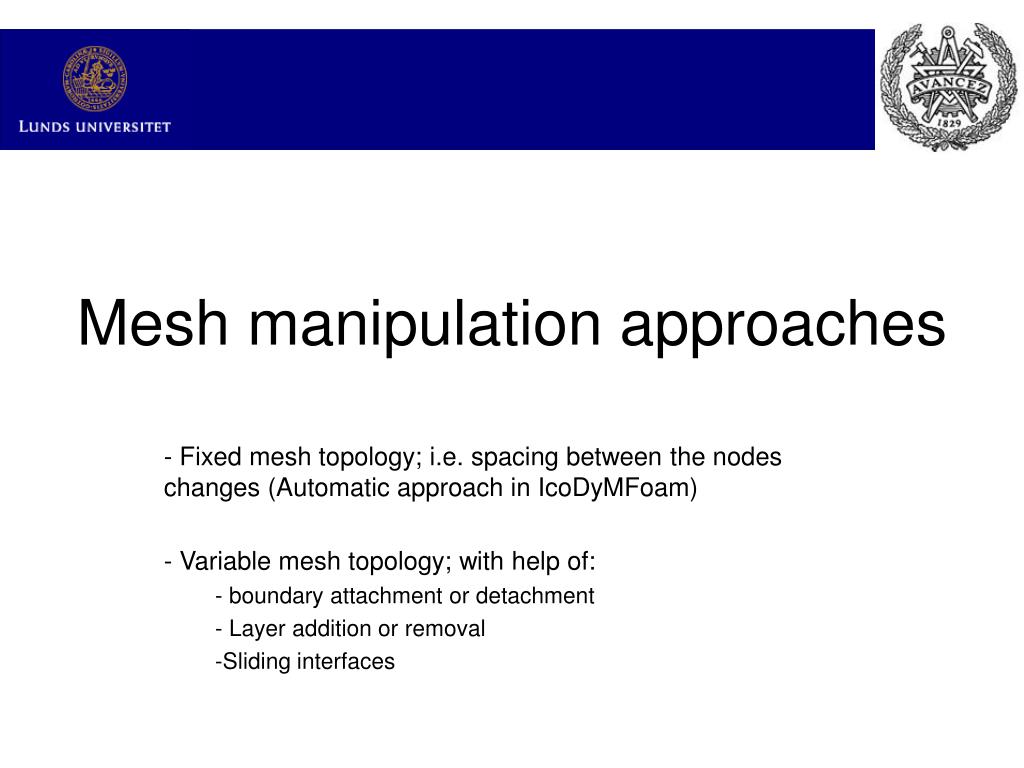 LUNDS UNIVERSITET

AVANCEZ
1829

Mesh manipulation approaches

- Fixed mesh topology; i.e. spacing between the nodes changes (Automatic approach in IcoDyMFoam)

- Variable mesh topology; with help of:

- boundary attachment or detachment

- Layer addition or removal

-Sliding interfaces